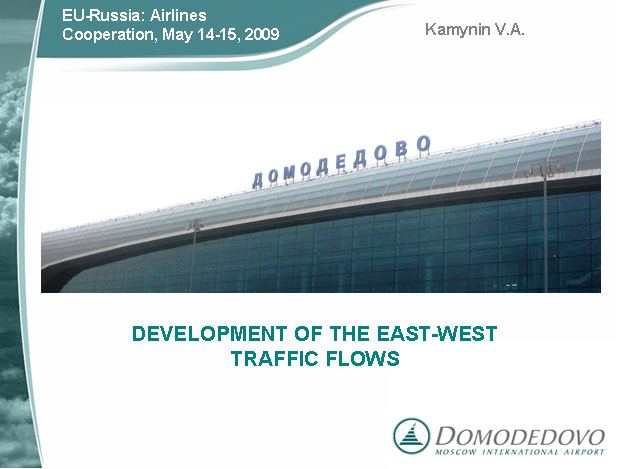 EU-Russia: Airlines Cooperation, May 14-15, 2009

Kamynin V.A.

ДОМОДЕДОВО

DEVELOPMENT OF THE EAST-WEST TRAFFIC FLOWS

DOMODEDOVO
MOSCOW INTERNATIONAL AIRPORT